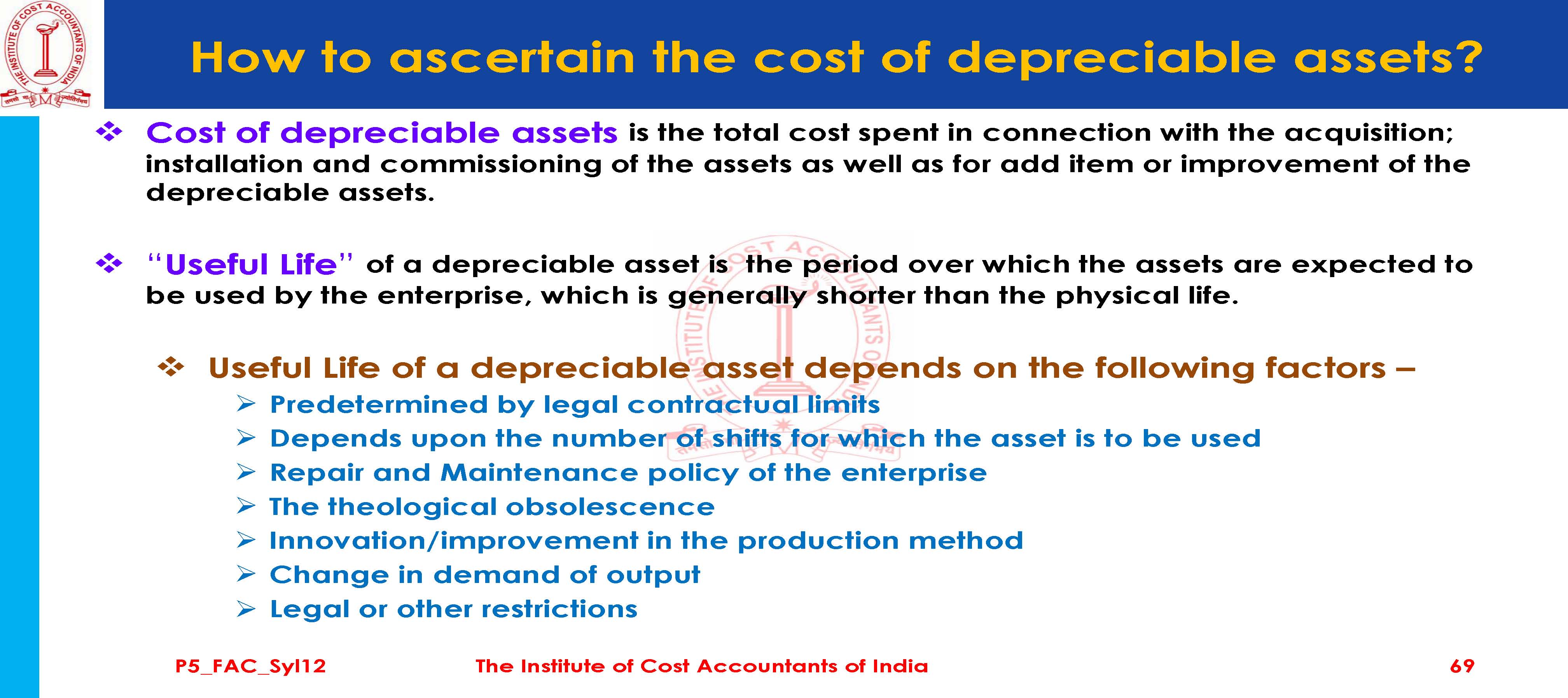 THE INSTITUTE OF COST ACCOUNTANTS OF INDIA

How to ascertain the cost of depreciable assets?

❖ Cost of depreciable assets is the total cost spent in connection with the acquisition; installation and commissioning of the assets as well as for add item or improvement of the depreciable assets.

❖ "Useful Life" of a depreciable asset is the period over which the assets are expected to be used by the enterprise, which is generally shorter than the physical life.

❖ Useful Life of a depreciable asset depends on the following factors –

➢ Predetermined by legal contractual limits
➢ Depends upon the number of shifts for which the asset is to be used
➢ Repair and Maintenance policy of the enterprise
➢ The theological obsolescence
➢ Innovation/improvement in the production method
➢ Change in demand of output
➢ Legal or other restrictions

P5_FAC_Syl12 The Institute of Cost Accountants of India 69